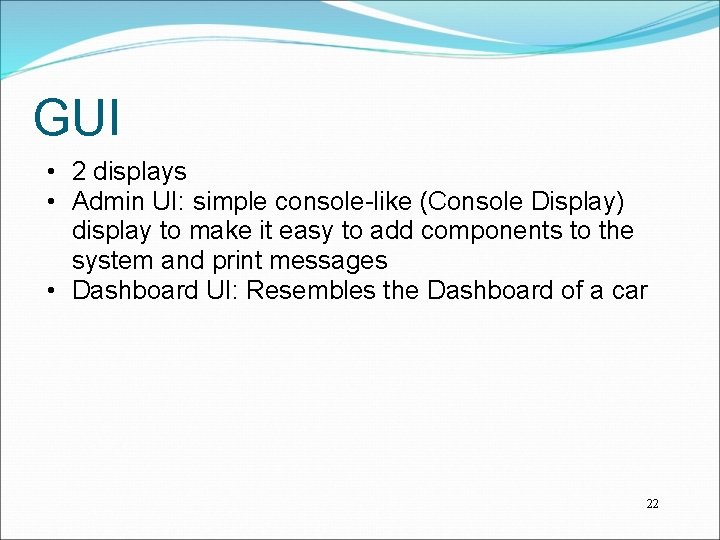 GUI

• 2 displays
• Admin UI: simple console-like (Console Display) display to make it easy to add components to the system and print messages
• Dashboard UI: Resembles the Dashboard of a car

22